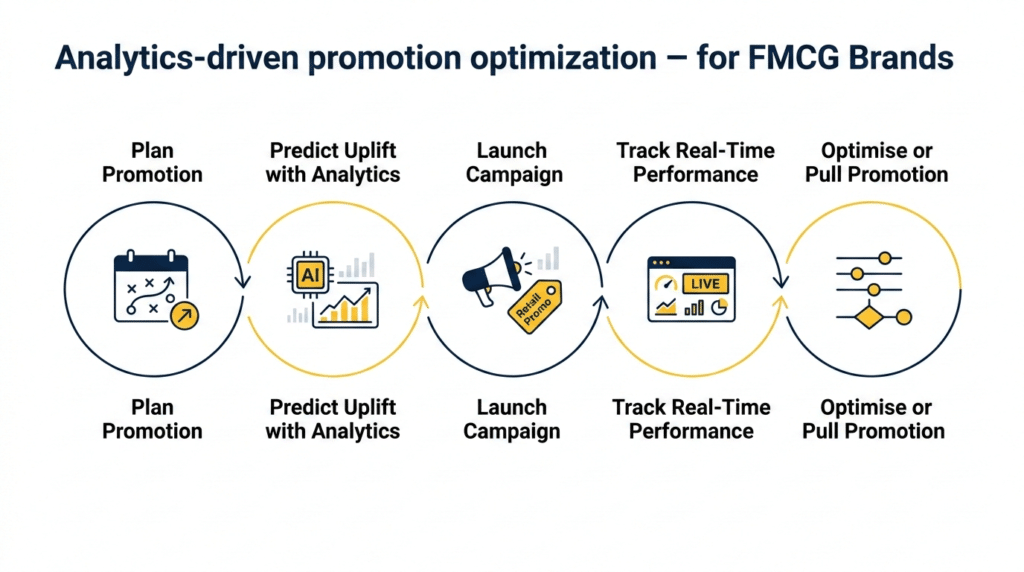 Analytics-driven promotion optimization — for FMCG Brands

Plan Promotion

Predict Uplift with Analytics

Launch Campaign

Track Real-Time Performance

Optimise or Pull Promotion

AI

Retail Promo

LIVE

Plan Promotion

Predict Uplift with Analytics

Launch Campaign

Track Real-Time Performance

Optimise or Pull Promotion